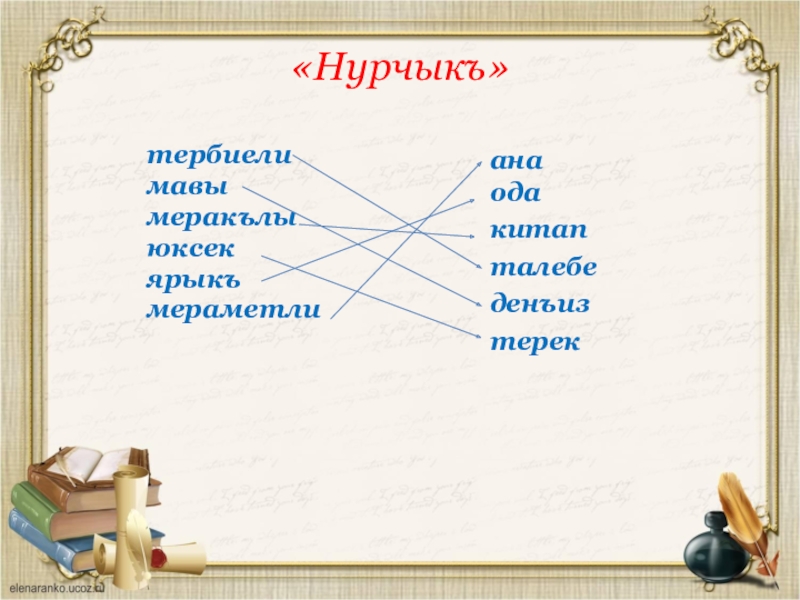 «Нурчыкъ»

тербиели
мавы
меракълы
юксек
ярыкъ
мераметли

ана
ода
китап
талебе
денъиз
терек

elenaranko.ucoz.ru